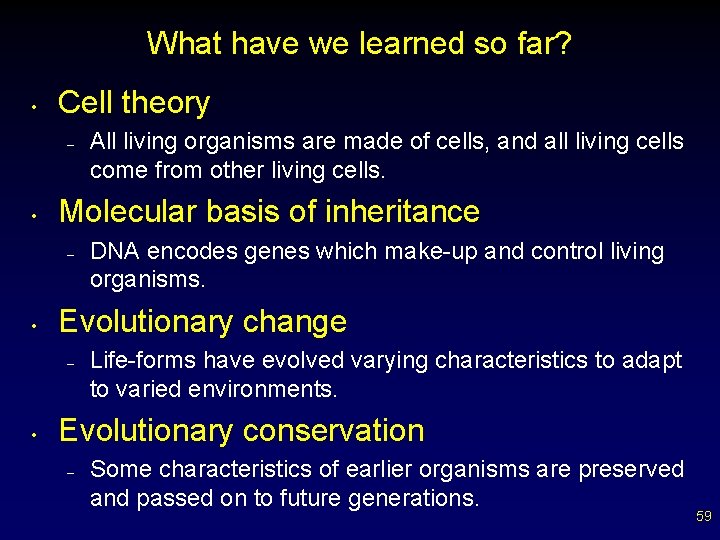 What have we learned so far?

• Cell theory
– All living organisms are made of cells, and all living cells come from other living cells.

• Molecular basis of inheritance
– DNA encodes genes which make-up and control living organisms.

• Evolutionary change
– Life-forms have evolved varying characteristics to adapt to varied environments.

• Evolutionary conservation
– Some characteristics of earlier organisms are preserved and passed on to future generations.

59